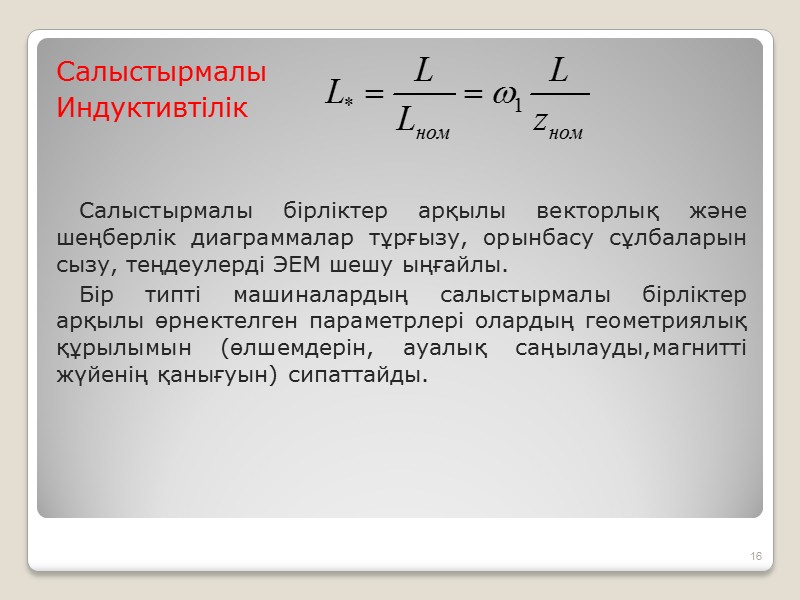 Салыстырмалы Индуктивтілік

$L_* = \frac{L}{L_{ном}} = \omega_1 \frac{L}{z_{ном}}$

Салыстырмалы бірліктер арқылы векторлық және шеңберлік диаграммалар тұрғызу, орынбасу сұлбаларын сызу, теңдеулерді ЭЕМ шешу ыңғайлы.

Бір типті машиналардың салыстырмалы бірліктер арқылы өрнектелген параметрлері олардың геометриялық құрылымын (өлшемдерін, ауалық саңылауды,магнитті жүйенің қанығуын) сипаттайды.

16